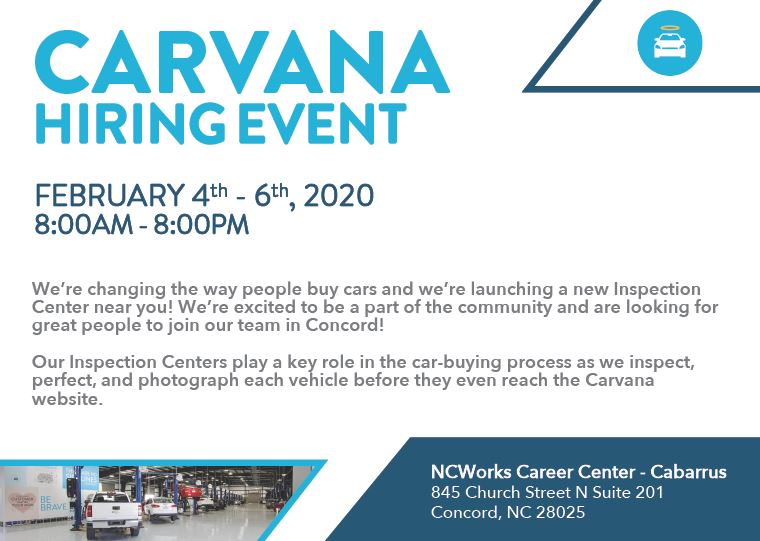 CARVANA
HIRING EVENT

FEBRUARY 4th - 6th, 2020
8:00AM - 8:00PM

We're changing the way people buy cars and we're launching a new Inspection Center near you! We're excited to be a part of the community and are looking for great people to join our team in Concord!

Our Inspection Centers play a key role in the car-buying process as we inspect, perfect, and photograph each vehicle before they even reach the Carvana website.

BE BRAVE

NCWorks Career Center - Cabarrus
845 Church Street N Suite 201
Concord, NC 28025